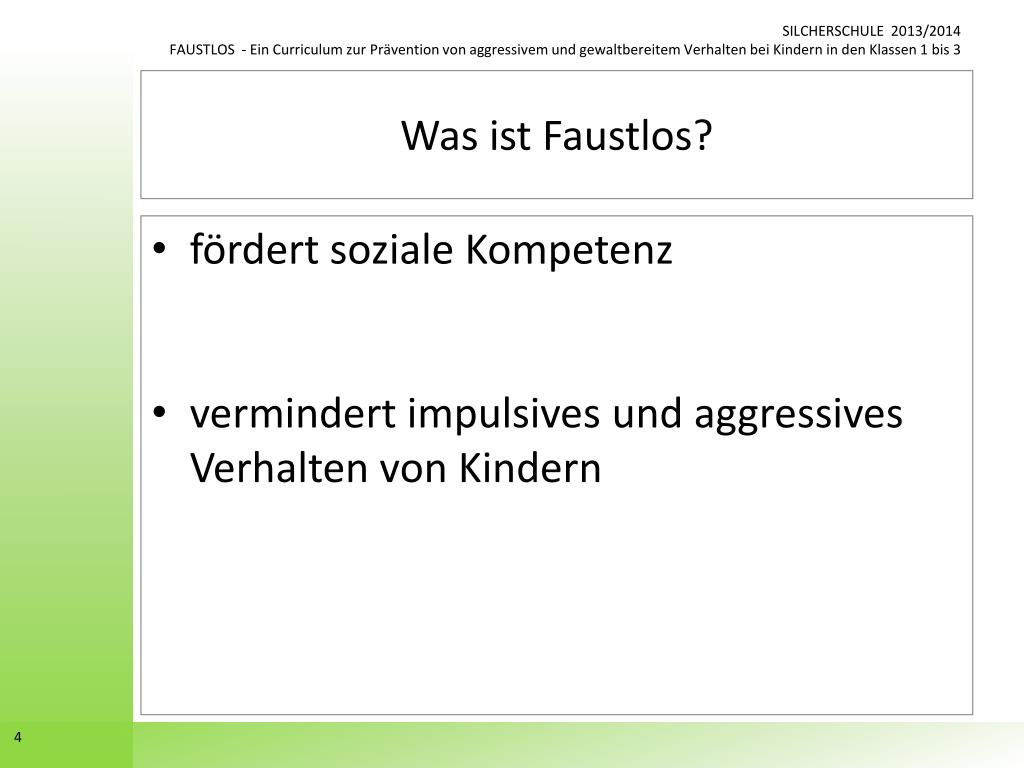 SILCHERSCHULE 2013/2014
FAUSTLOS - Ein Curriculum zur Prävention von aggressivem und gewaltbereitem Verhalten bei Kindern in den Klassen 1 bis 3

Was ist Faustlos?

• fördert soziale Kompetenz

• vermindert impulsives und aggressives Verhalten von Kindern

4